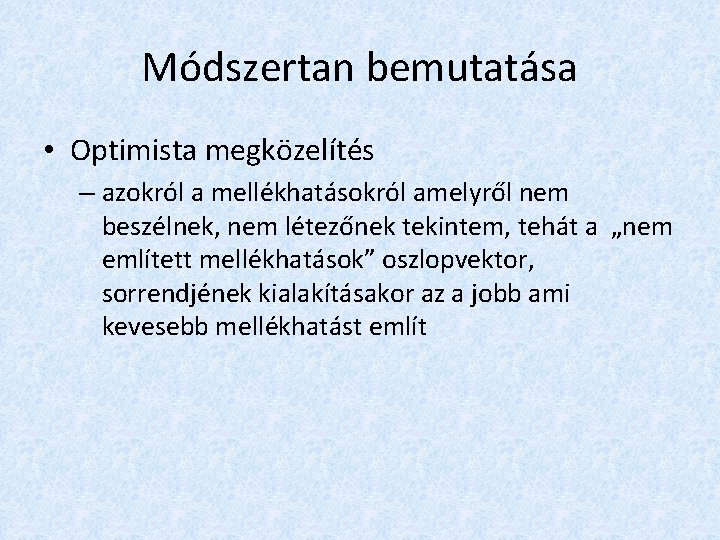 Módszertan bemutatása

• Optimista megközelítés

– azokról a mellékhatásokról amelyről nem beszélnek, nem létezőnek tekintem, tehát a „nem említett mellékhatások” oszlopvektor, sorrendjének kialakításakor az a jobb ami kevesebb mellékhatást említ